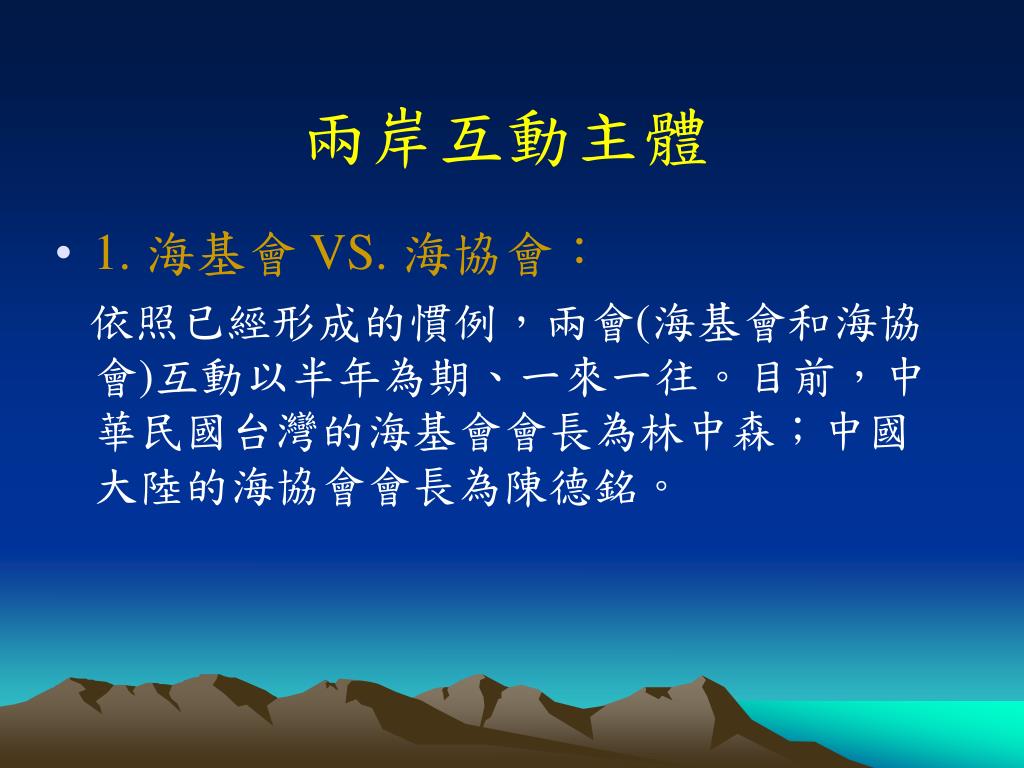 兩岸互動主體

• 1. 海基會 VS. 海協會：

依照已經形成的慣例，兩會(海基會和海協會)互動以半年為期、一來一往。目前，中華民國台灣的海基會會長為林中森；中國大陸的海協會會長為陳德銘。